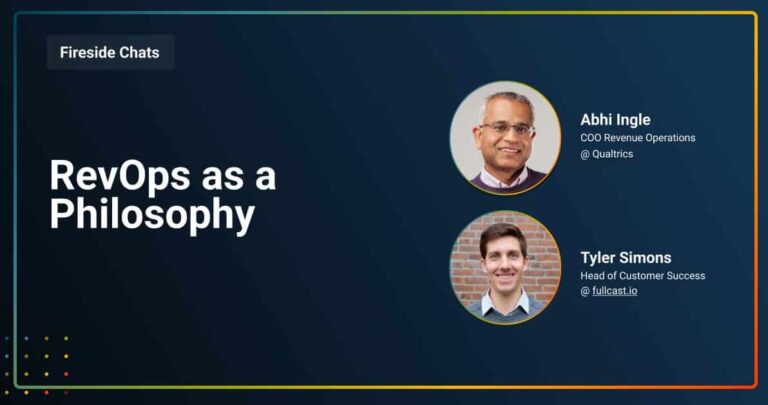 Fireside Chats

RevOps as a Philosophy

Abhi Ingle
COO Revenue Operations
@ Qualtrics

Tyler Simons
Head of Customer Success
@ fullcast.io